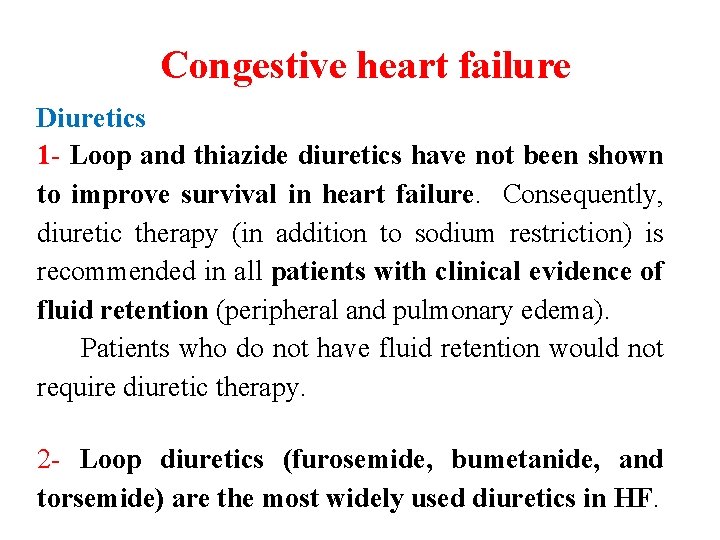 Congestive heart failure

Diuretics

1- Loop and thiazide diuretics have not been shown to improve survival in heart failure. Consequently, diuretic therapy (in addition to sodium restriction) is recommended in all patients with clinical evidence of fluid retention (peripheral and pulmonary edema).

Patients who do not have fluid retention would not require diuretic therapy.

2- Loop diuretics (furosemide, bumetanide, and torsemide) are the most widely used diuretics in HF.